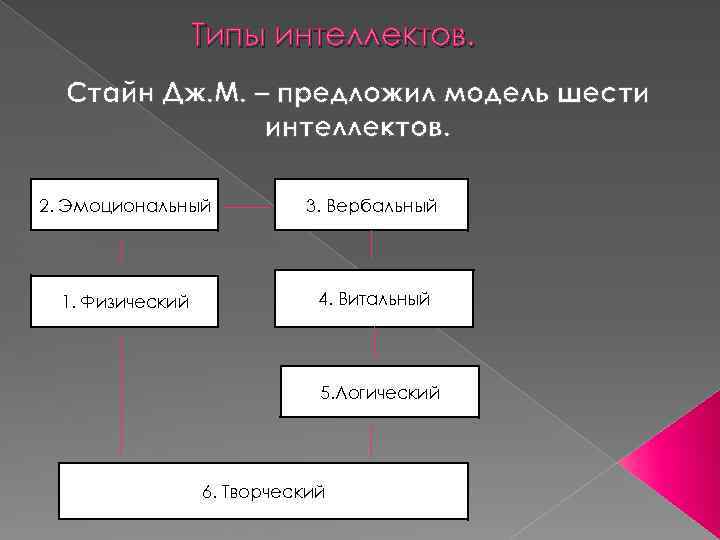 Типы интеллектов.

Стайн Дж.М. – предложил модель шести интеллектов.

2. Эмоциональный

3. Вербальный

1. Физический

4. Витальный

5.Логический

6. Творческий